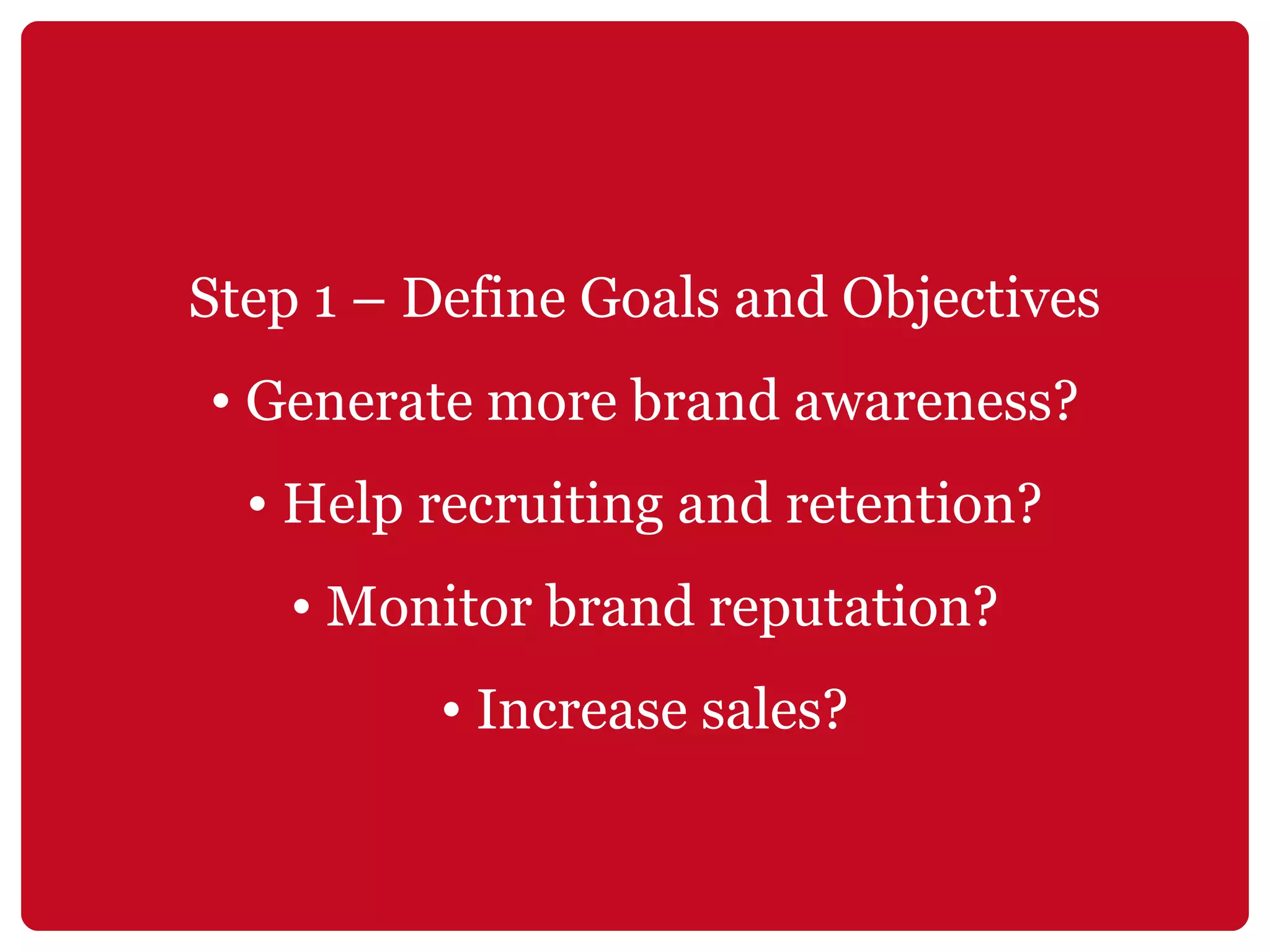 Step 1 – Define Goals and Objectives

• Generate more brand awareness?

• Help recruiting and retention?

• Monitor brand reputation?

• Increase sales?